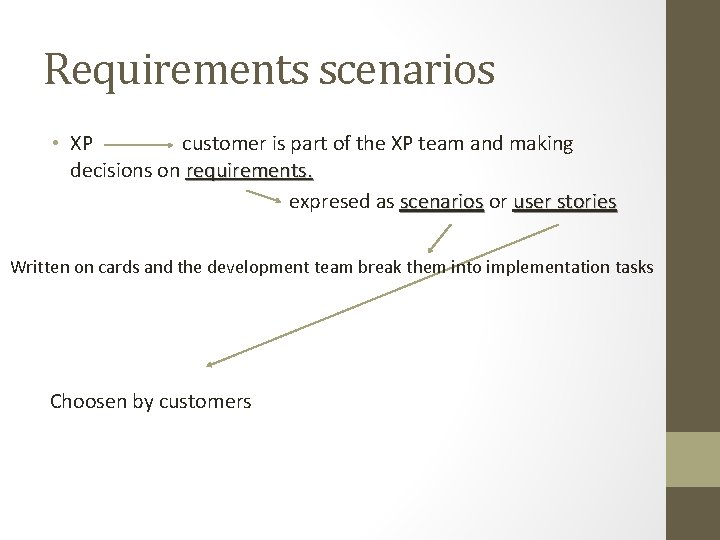 Requirements scenarios

• XP customer is part of the XP team and making decisions on requirements.

expresed as scenarios or user stories

Written on cards and the development team break them into implementation tasks

Choosen by customers